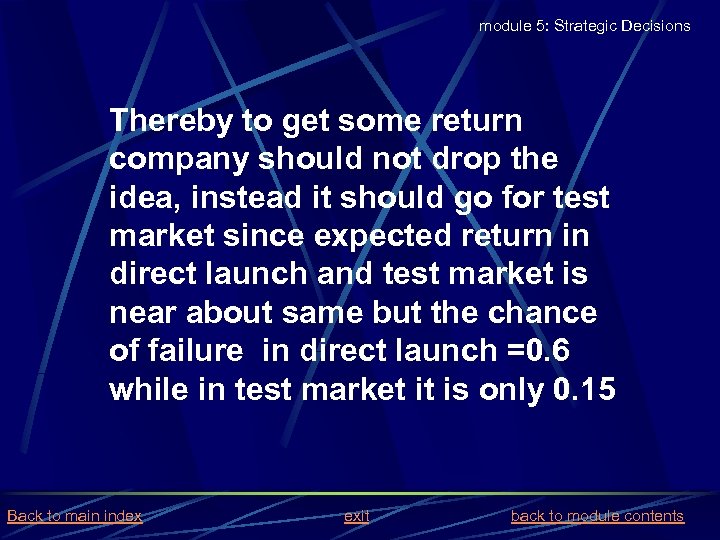 module 5: Strategic Decisions

Thereby to get some return company should not drop the idea, instead it should go for test market since expected return in direct launch and test market is near about same but the chance of failure in direct launch =0.6 while in test market it is only 0.15

Back to main index exit back to module contents